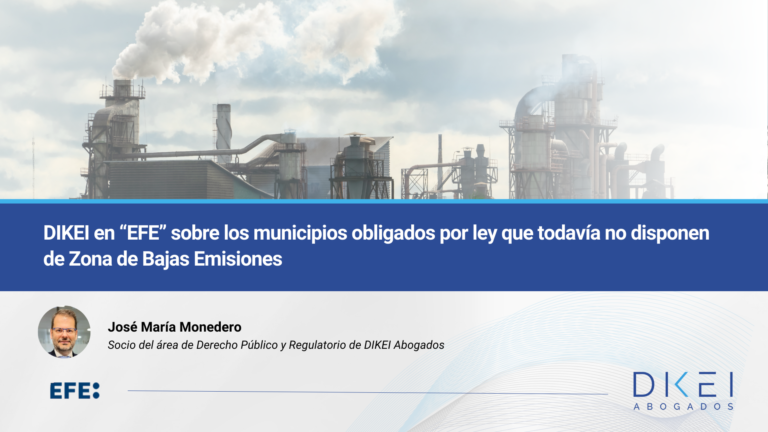 DIKEI en “EFE” sobre los municipios obligados por ley que todavía no disponen de Zona de Bajas Emisiones

José María Monedero
Socio del área de Derecho Público y Regulatorio de DIKEI Abogados

EFE:

DIKEI
ABOGADOS